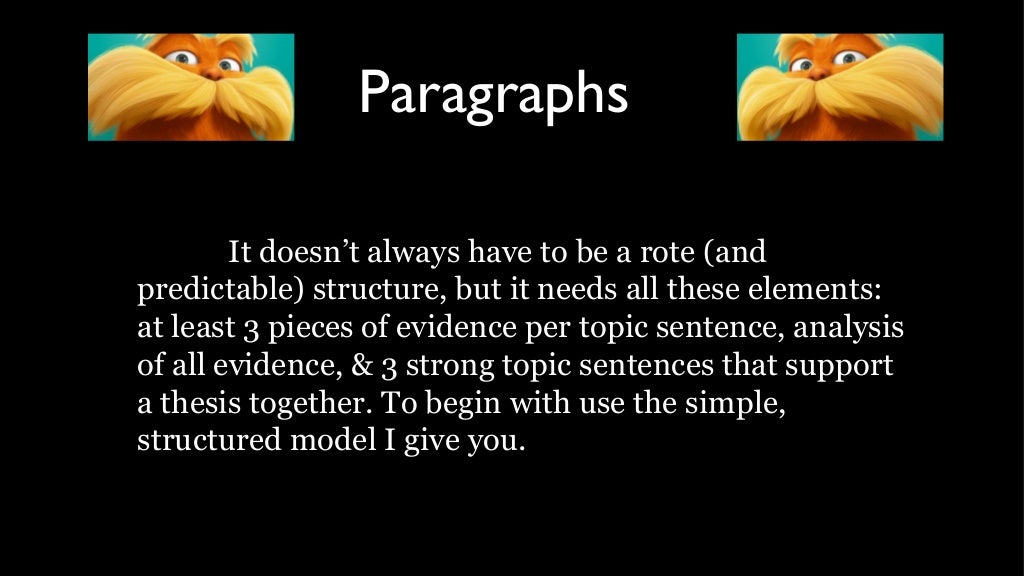 Paragraphs

It doesn’t always have to be a rote (and predictable) structure, but it needs all these elements: at least 3 pieces of evidence per topic sentence, analysis of all evidence, & 3 strong topic sentences that support a thesis together. To begin with use the simple, structured model I give you.